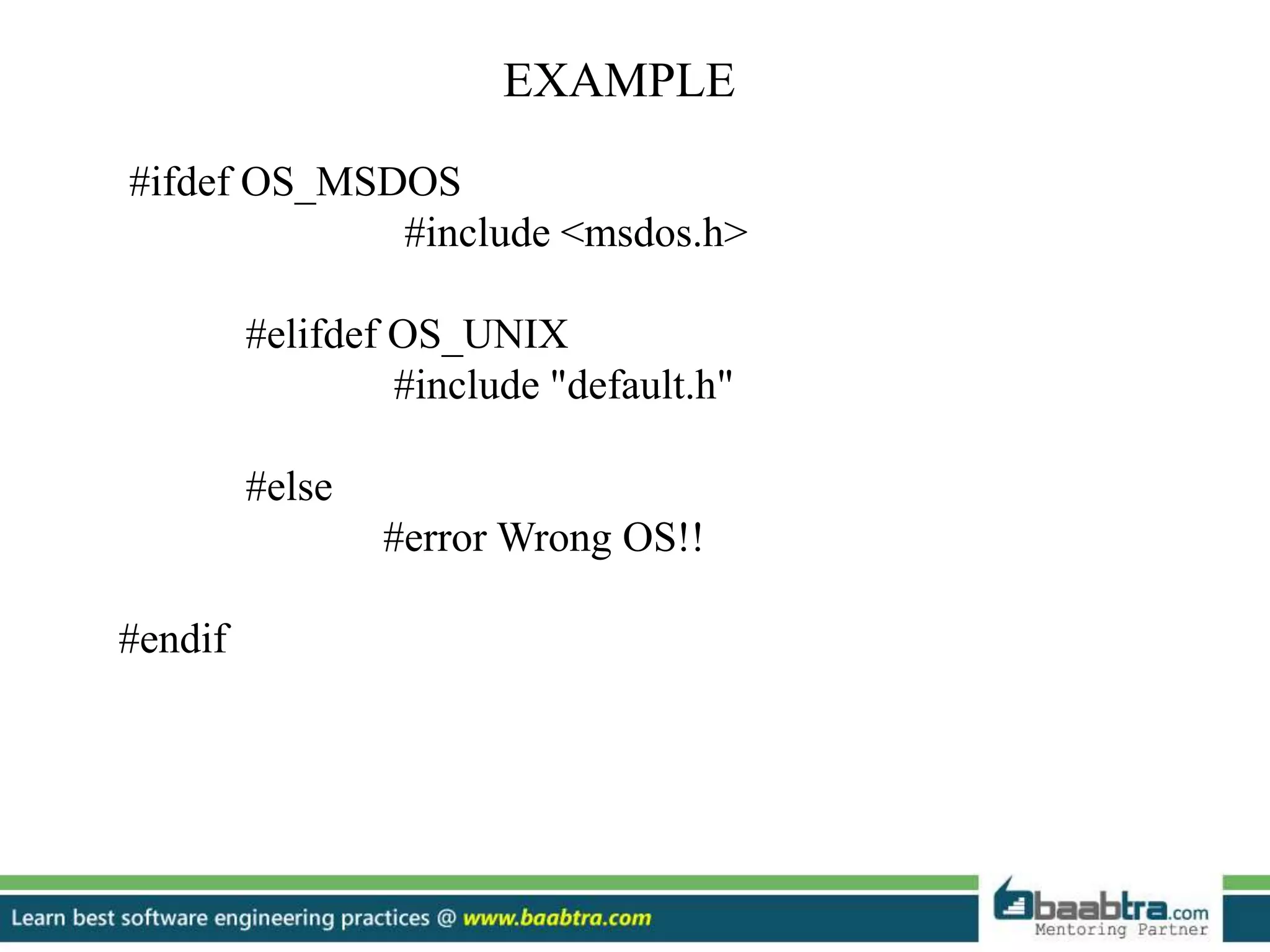 EXAMPLE

#ifdef OS_MSDOS
#include <msdos.h>

#elifdef OS_UNIX
#include "default.h"

#else
#error Wrong OS!!

#endif

Learn best software engineering practices @ www.baabtra.com

baabtra.com
Mentoring Partner